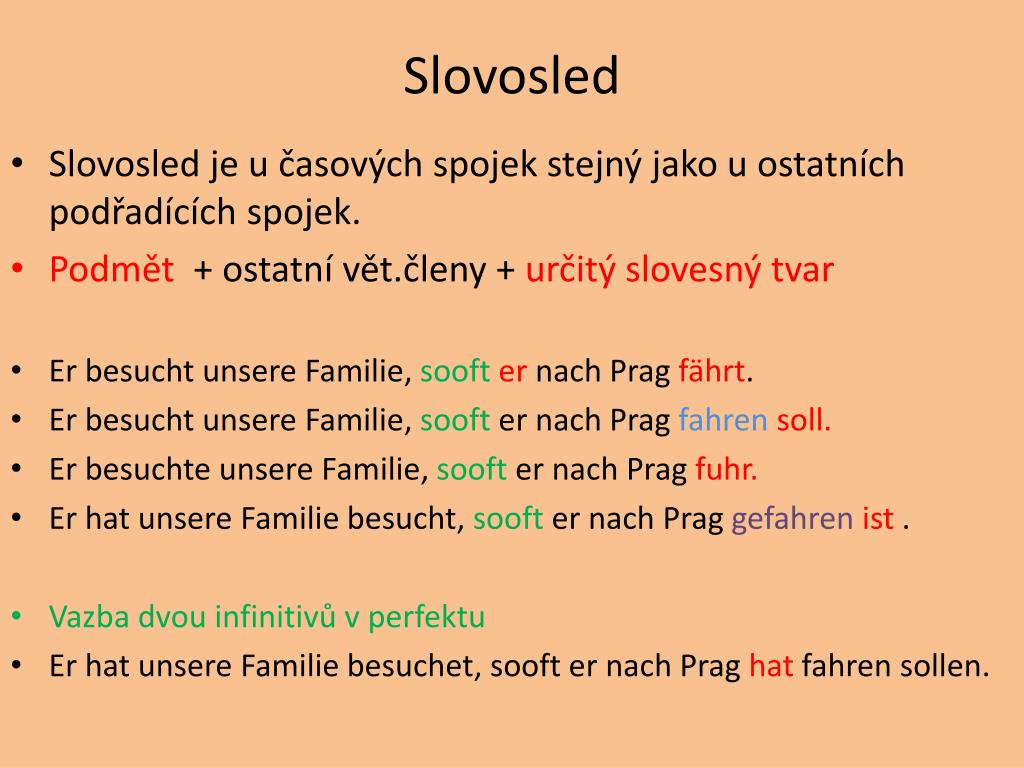 Slovosled

• Slovosled je u časových spojek stejný jako u ostatních podřadících spojek.
• Podmět + ostatní vět.členy + určitý slovesný tvar

• Er besucht unsere Familie, sooft er nach Prag fährt.
• Er besucht unsere Familie, sooft er nach Prag fahren soll.
• Er besuchte unsere Familie, sooft er nach Prag fuhr.
• Er hat unsere Familie besucht, sooft er nach Prag gefahren ist .

• Vazba dvou infinitivů v perfektu
• Er hat unsere Familie besuchet, sooft er nach Prag hat fahren sollen.